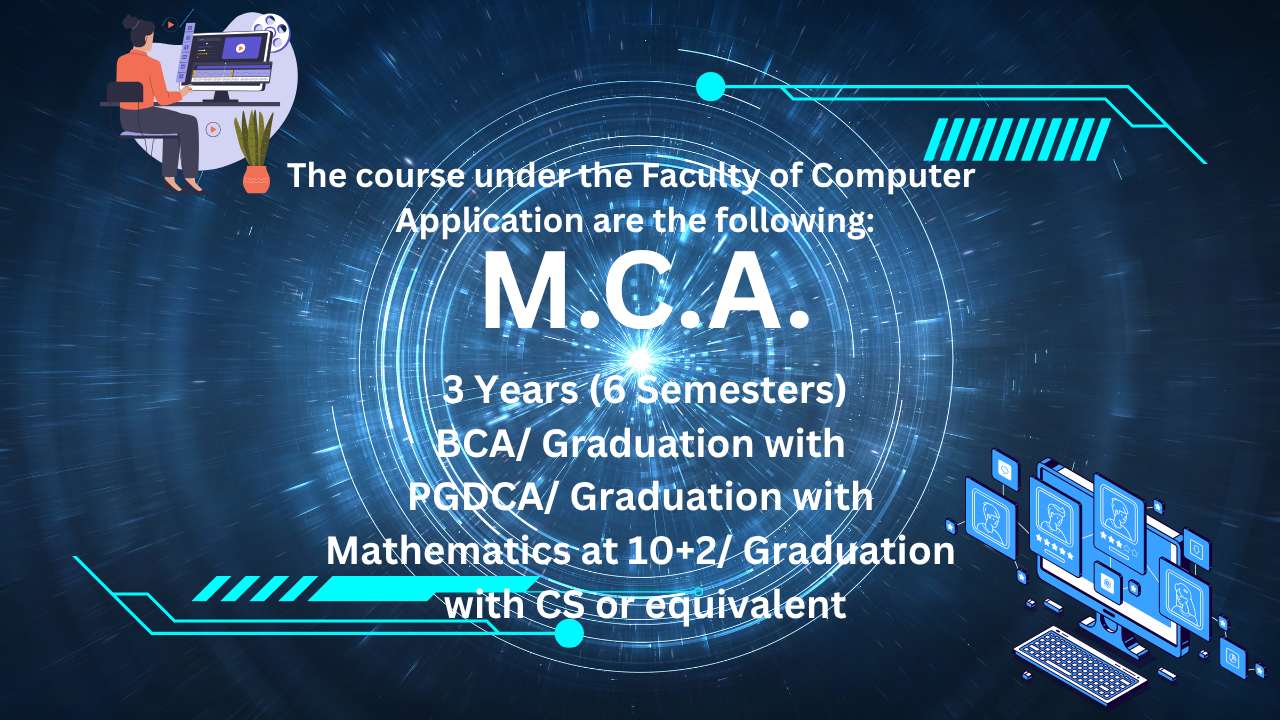 The course under the Faculty of Computer Application are the following:

M.C.A.

3 Years (6 Semesters)
BCA/ Graduation with PGDCA/ Graduation with Mathematics at 10+2/ Graduation with CS or equivalent